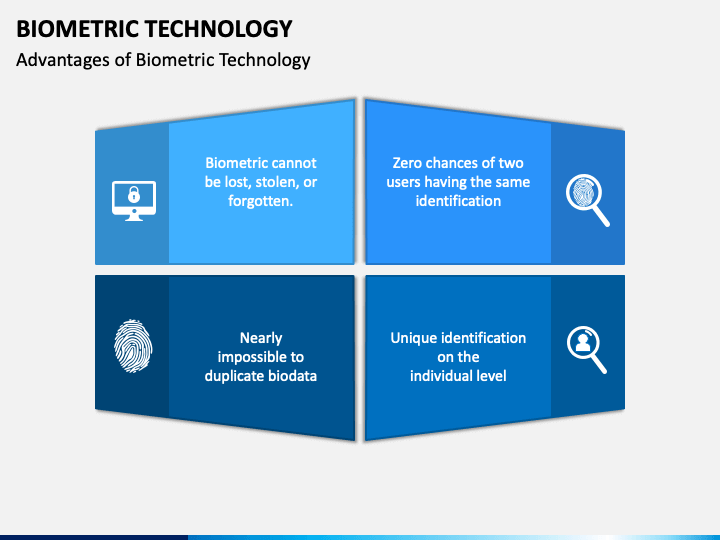 BIOMETRIC TECHNOLOGY
Advantages of Biometric Technology

Biometric cannot be lost, stolen, or forgotten.

Zero chances of two users having the same identification

Nearly impossible to duplicate biodata

Unique identification on the individual level